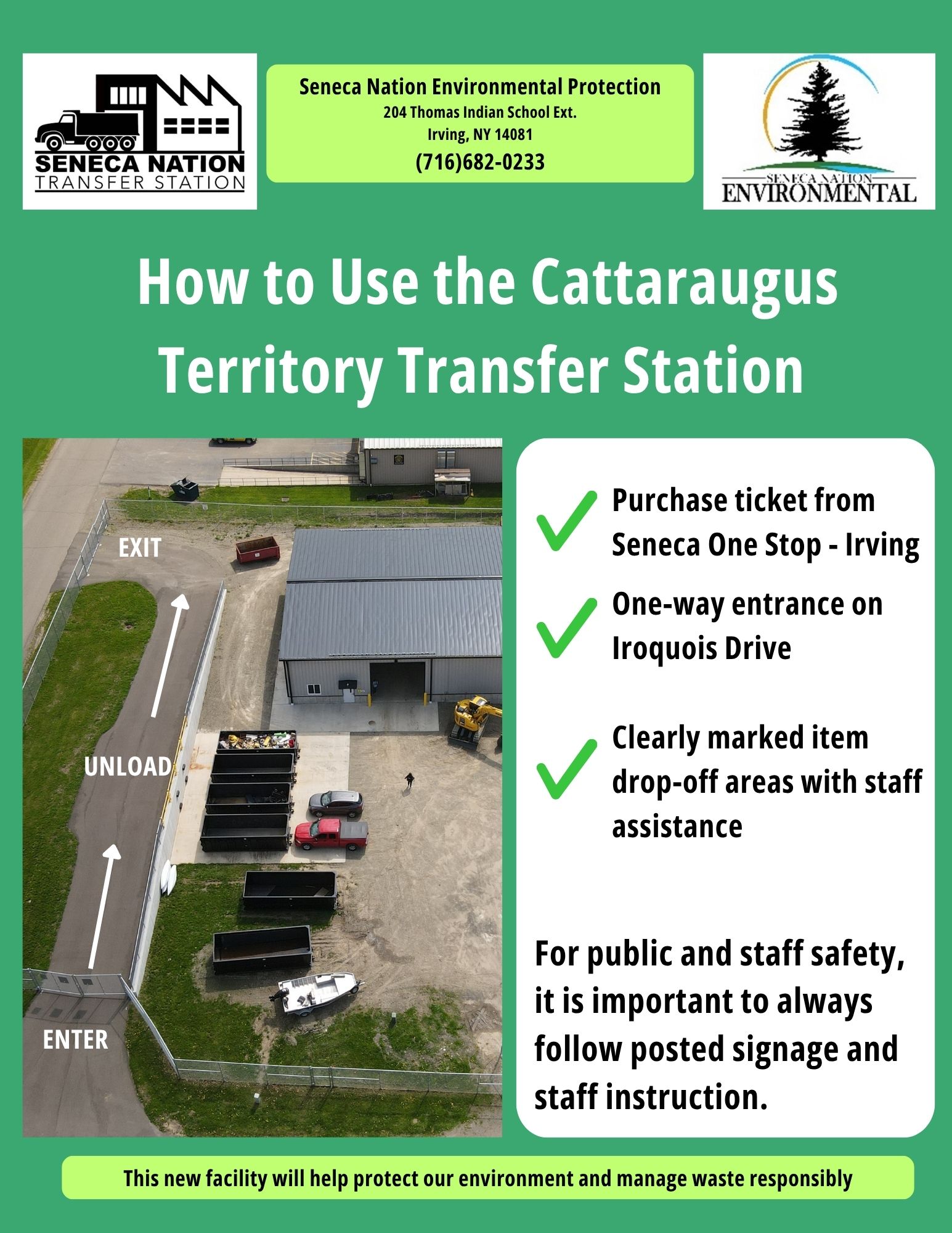 SENECA NATION
TRANSFER STATION

Seneca Nation Environmental Protection
204 Thomas Indian School Ext.
Irving, NY 14081
(716)682-0233

SENECA NATION
ENVIRONMENTAL

How to Use the Cattaraugus Territory Transfer Station

EXIT

UNLOAD

ENTER

Purchase ticket from Seneca One Stop - Irving

One-way entrance on Iroquois Drive

Clearly marked item drop-off areas with staff assistance

For public and staff safety, it is important to always follow posted signage and staff instruction.

This new facility will help protect our environment and manage waste responsibly